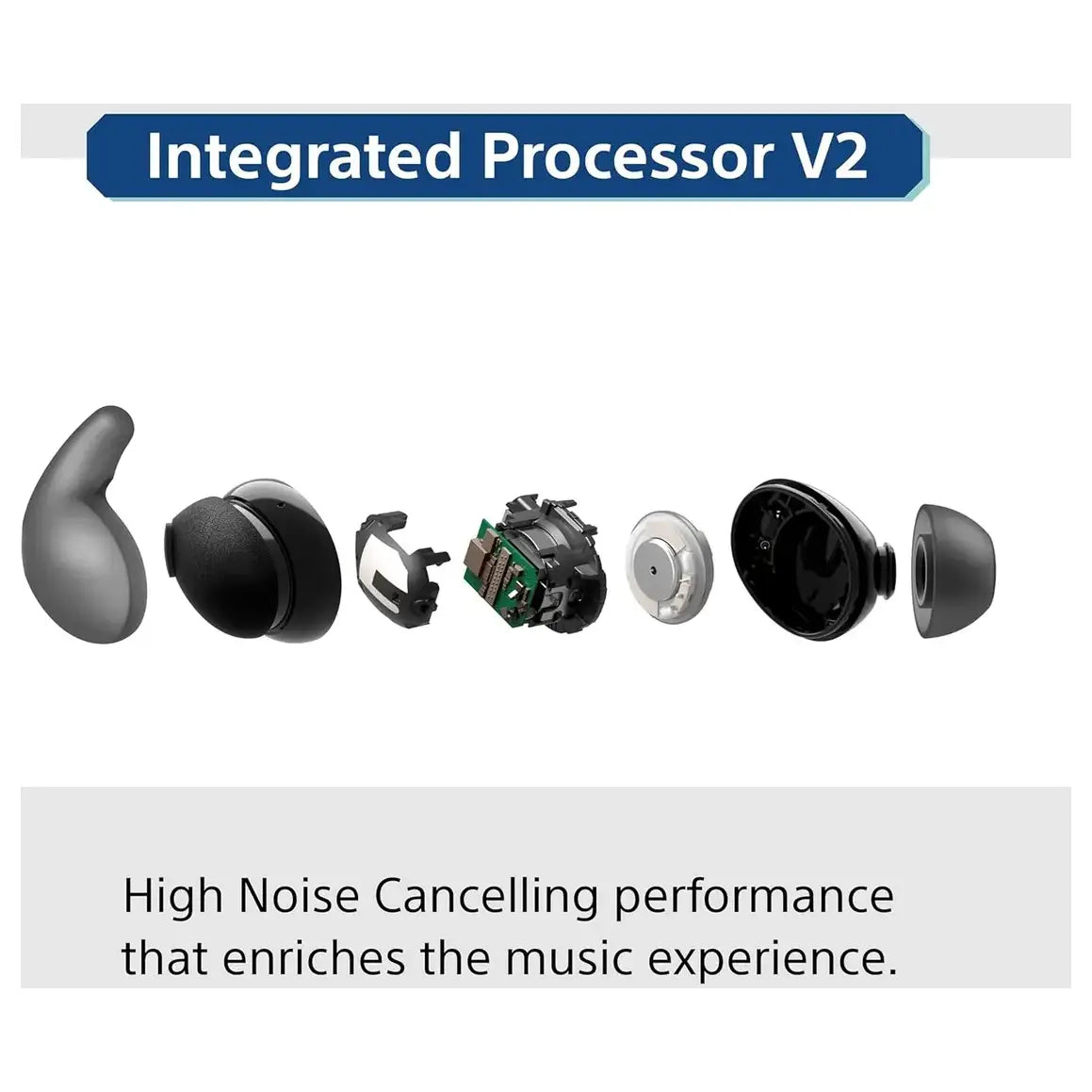 Integrated Processor V2

High Noise Cancelling performance that enriches the music experience.